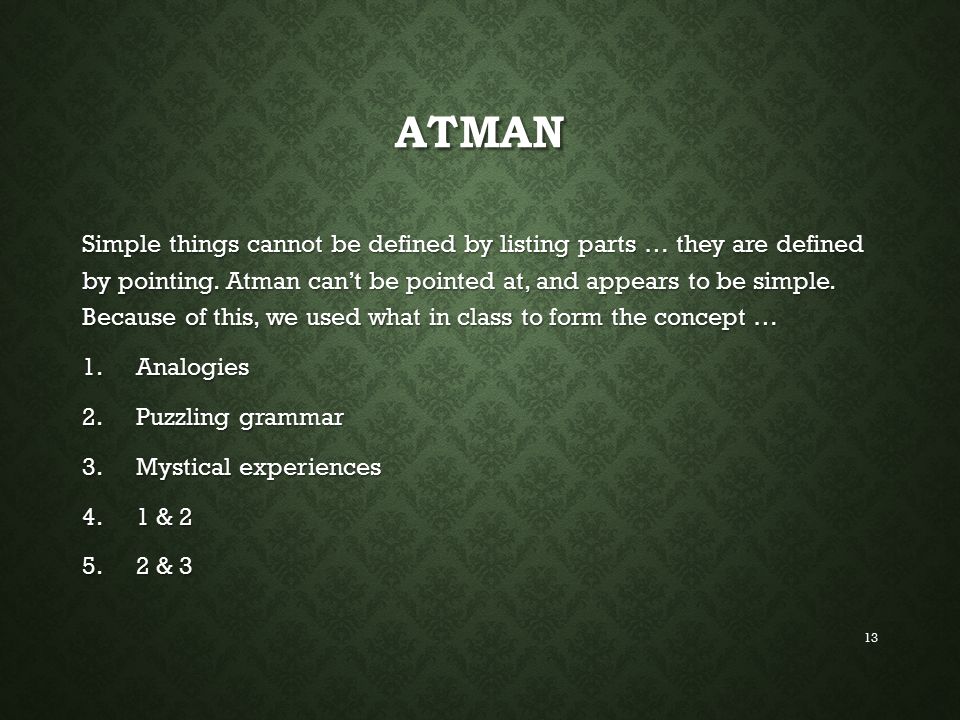 ATMAN

Simple things cannot be defined by listing parts … they are defined by pointing. Atman can't be pointed at, and appears to be simple. Because of this, we used what in class to form the concept …

1. Analogies
2. Puzzling grammar
3. Mystical experiences
4. 1 & 2
5. 2 & 3

13